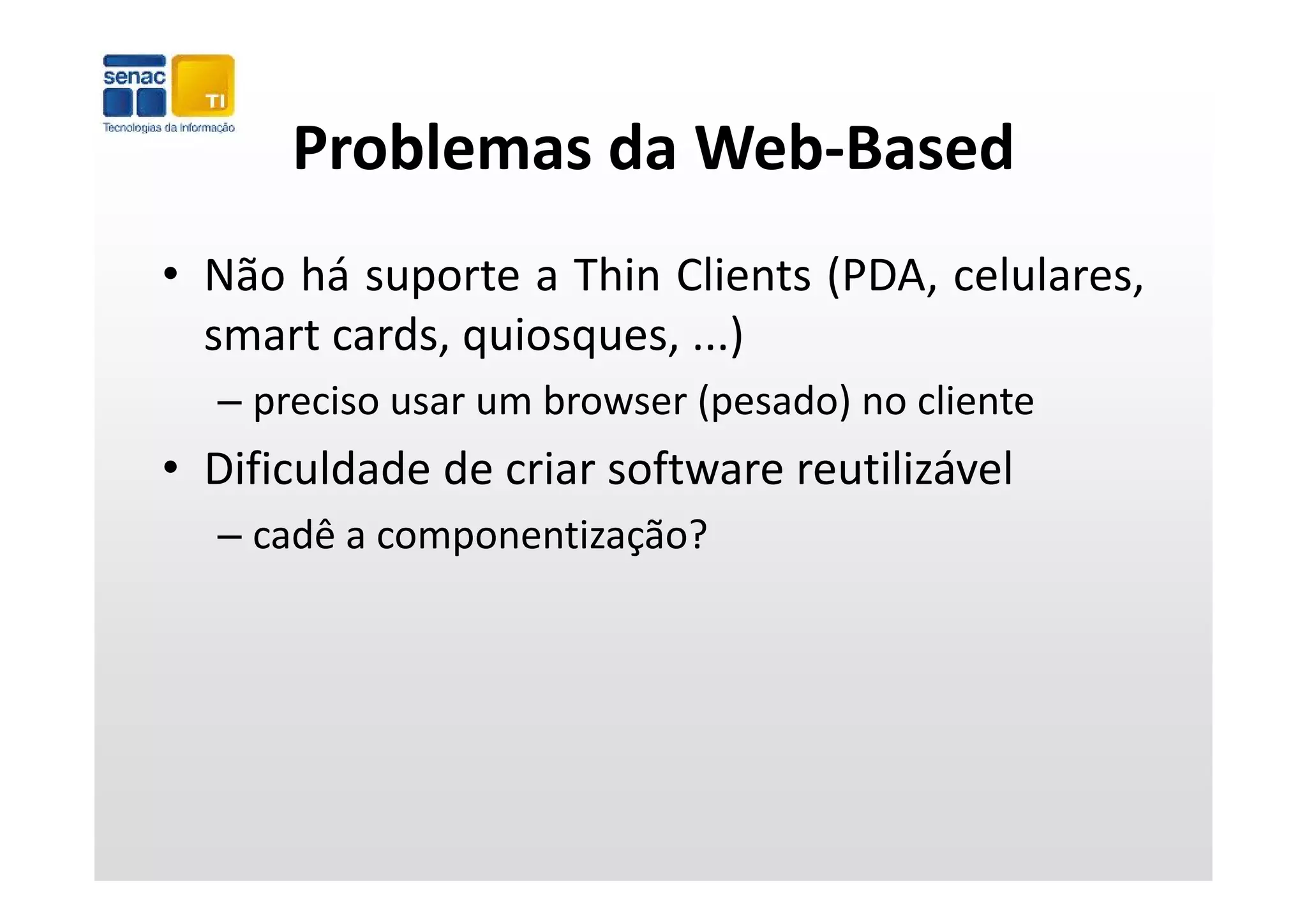 senac
TI
Tecnologias da Informação

Problemas da Web-Based

• Não há suporte a Thin Clients (PDA, celulares, smart cards, quiosques, ...)
– preciso usar um browser (pesado) no cliente
• Dificuldade de criar software reutilizável
– cadê a componentização?